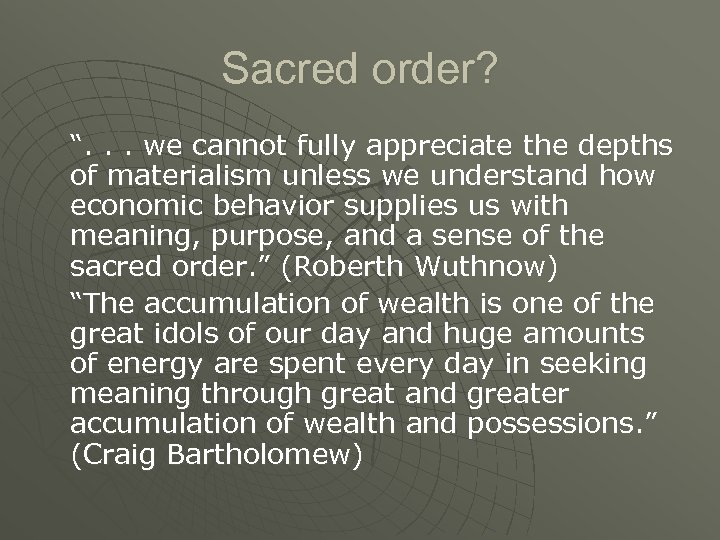 Sacred order?

“. . . we cannot fully appreciate the depths of materialism unless we understand how economic behavior supplies us with meaning, purpose, and a sense of the sacred order.” (Roberth Wuthnow)

“The accumulation of wealth is one of the great idols of our day and huge amounts of energy are spent every day in seeking meaning through great and greater accumulation of wealth and possessions.” (Craig Bartholomew)